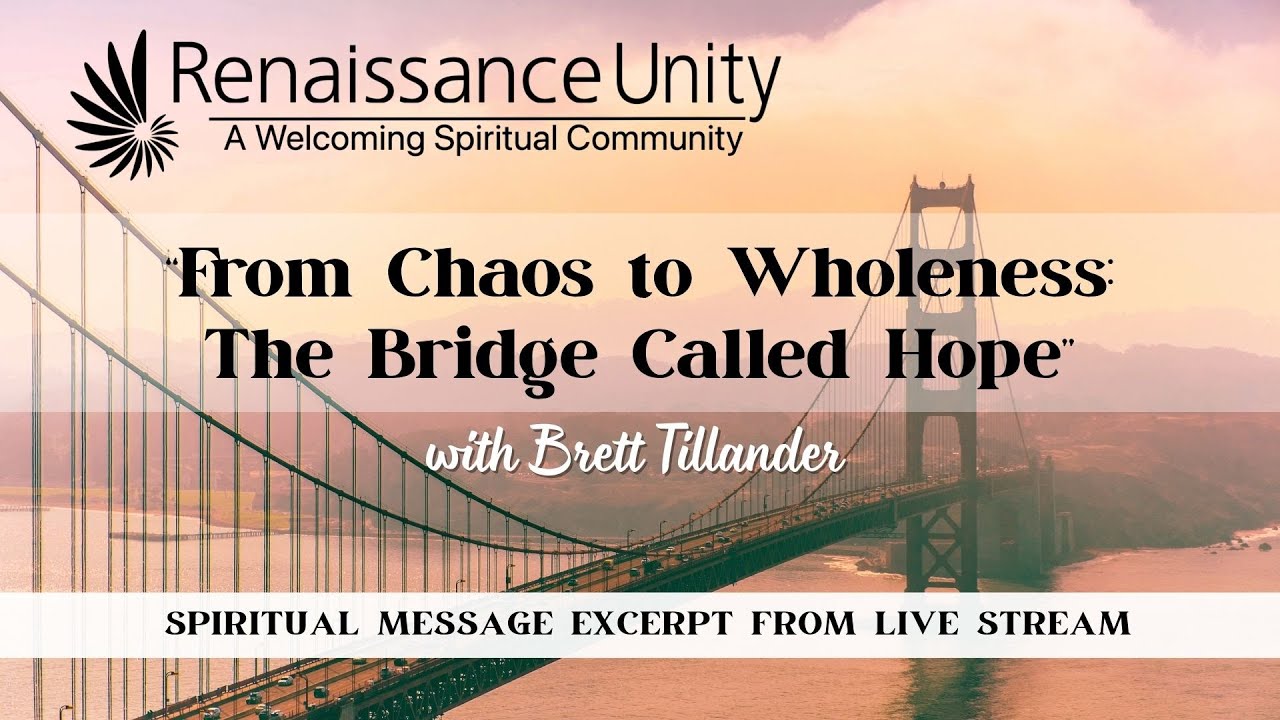 Renaissance Unity
A Welcoming Spiritual Community

"From Chaos to Wholeness:
The Bridge Called Hope"

with Brett Tillander

SPIRITUAL MESSAGE EXCERPT FROM LIVE STREAM